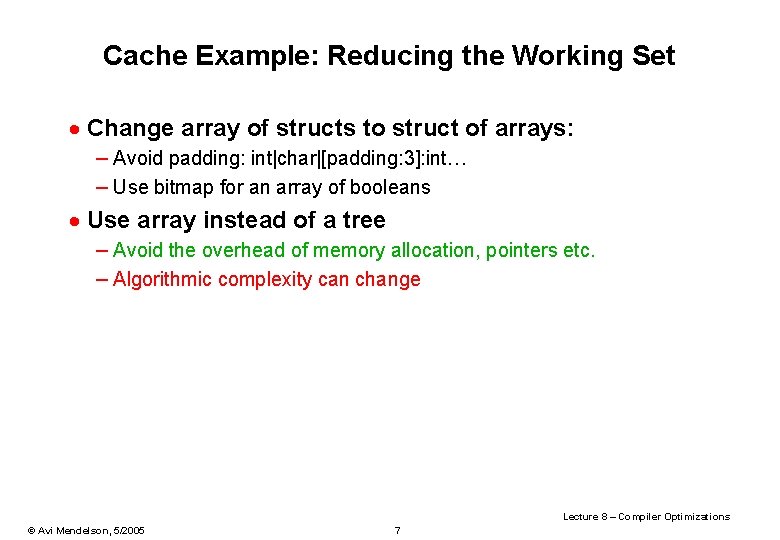 Cache Example: Reducing the Working Set

• Change array of structs to struct of arrays:
– Avoid padding: int|char|[padding:3]:int…
– Use bitmap for an array of booleans

• Use array instead of a tree
– Avoid the overhead of memory allocation, pointers etc.
– Algorithmic complexity can change

Lecture 8 – Compiler Optimizations

© Avi Mendelson, 5/2005

7